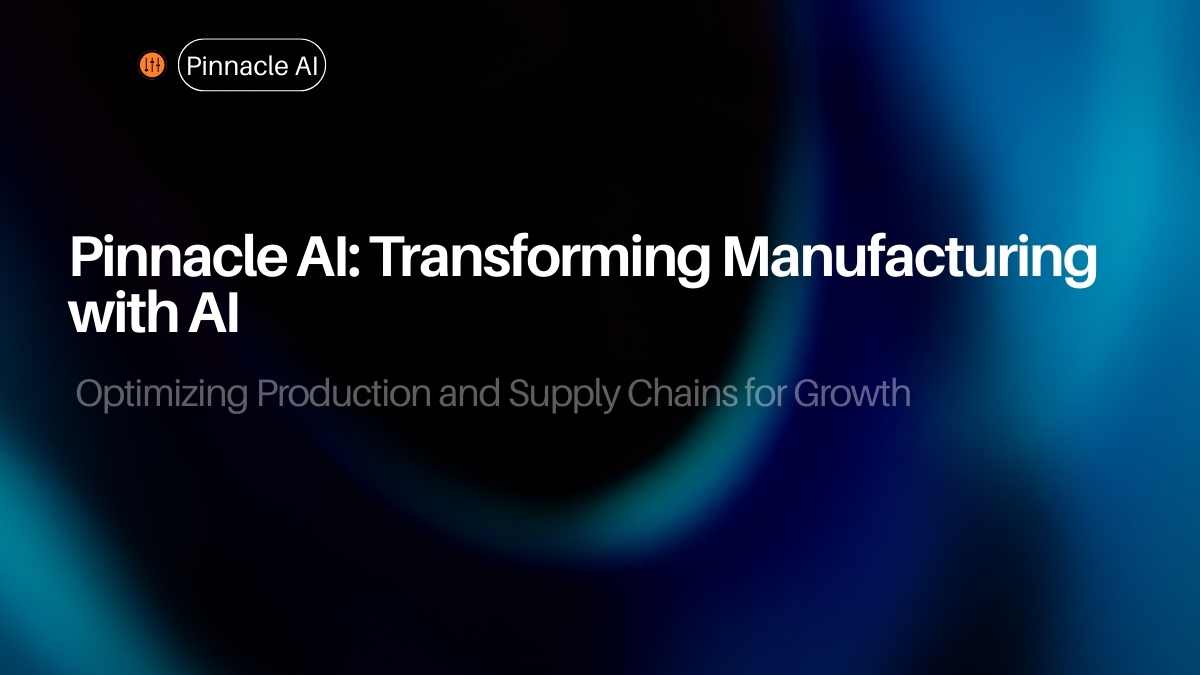 Pinnacle AI

Pinnacle AI: Transforming Manufacturing with AI

Optimizing Production and Supply Chains for Growth